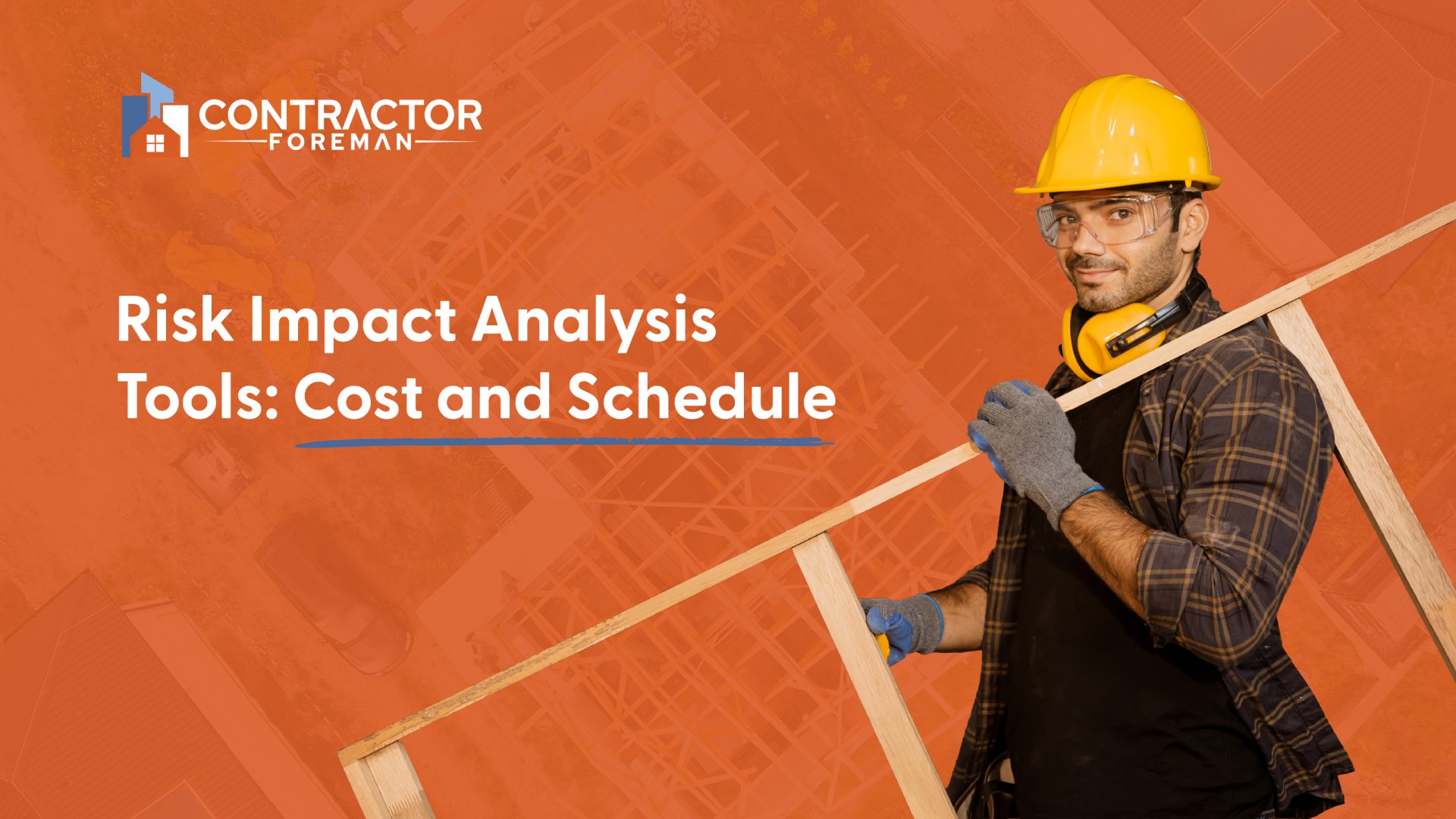 CONTRACTOR
FOREMAN

Risk Impact Analysis Tools: Cost and Schedule